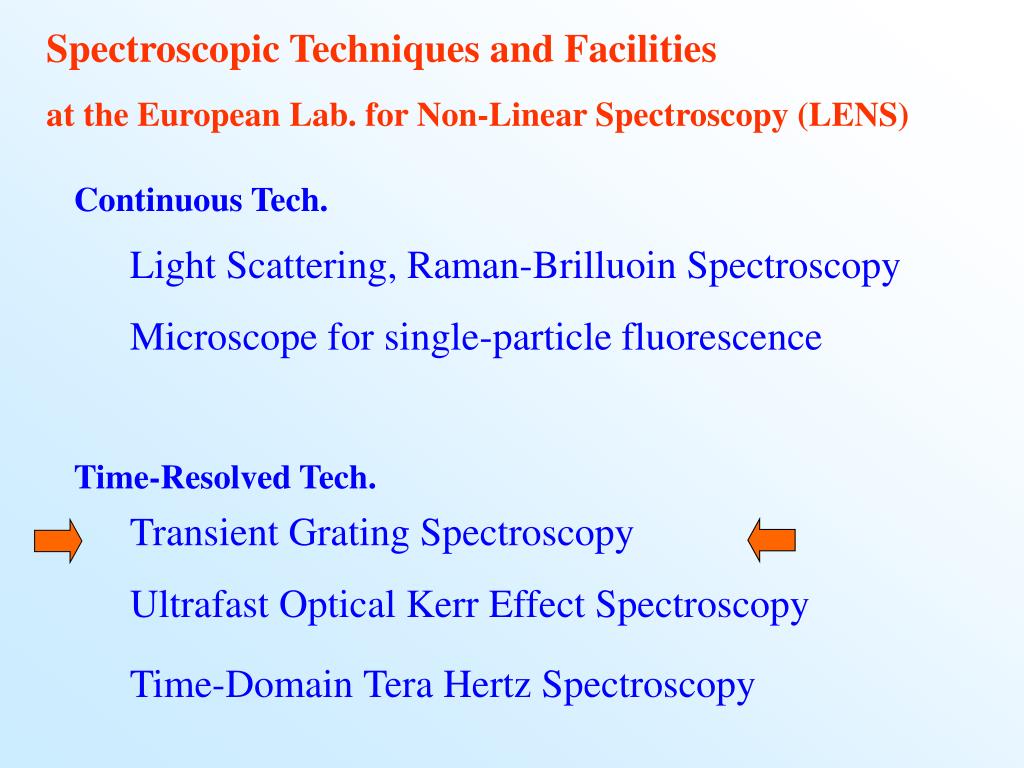 Spectroscopic Techniques and Facilities

at the European Lab. for Non-Linear Spectroscopy (LENS)

Continuous Tech.

Light Scattering, Raman-Brilluoin Spectroscopy

Microscope for single-particle fluorescence

Time-Resolved Tech.

Transient Grating Spectroscopy

Ultrafast Optical Kerr Effect Spectroscopy

Time-Domain Tera Hertz Spectroscopy